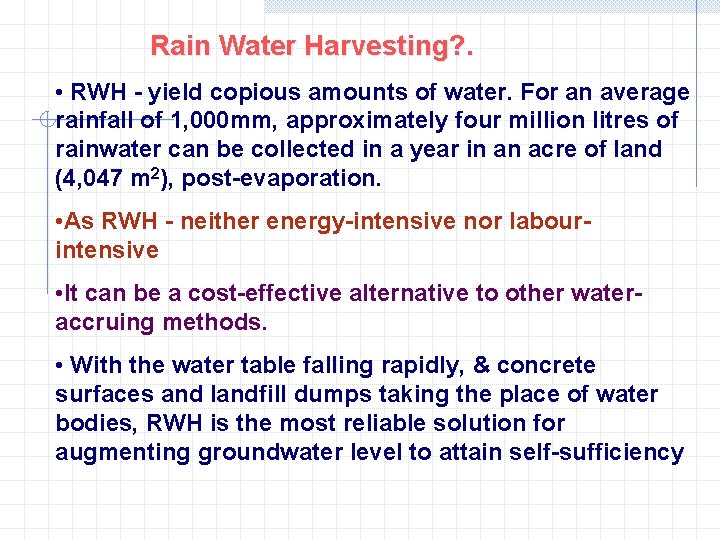 Rain Water Harvesting?.

• RWH - yield copious amounts of water. For an average rainfall of 1,000mm, approximately four million litres of rainwater can be collected in a year in an acre of land (4,047 $m^2$), post-evaporation.

•As RWH - neither energy-intensive nor labour-intensive

•It can be a cost-effective alternative to other water-accruing methods.

• With the water table falling rapidly, & concrete surfaces and landfill dumps taking the place of water bodies, RWH is the most reliable solution for augmenting groundwater level to attain self-sufficiency